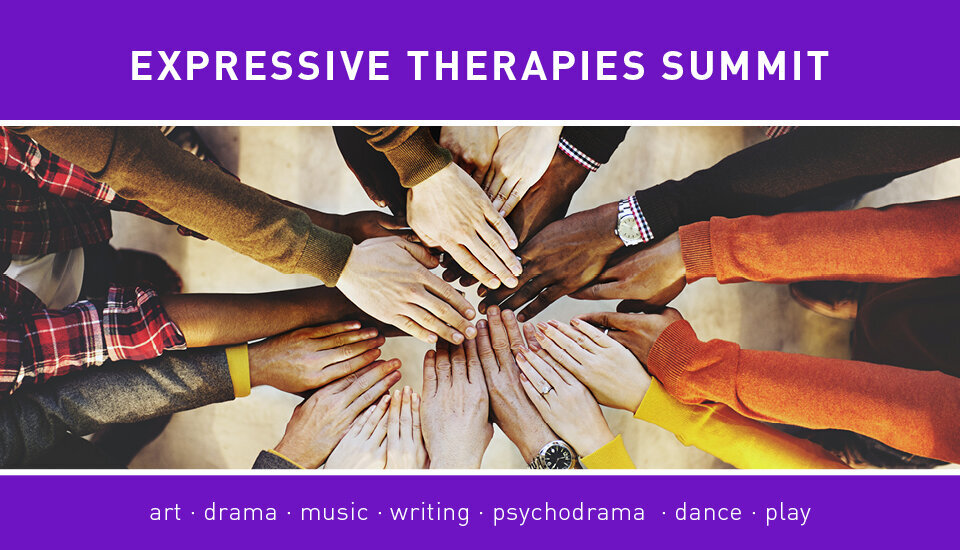 EXPRESSIVE THERAPIES SUMMIT

art · drama · music · writing · psychodrama · dance · play